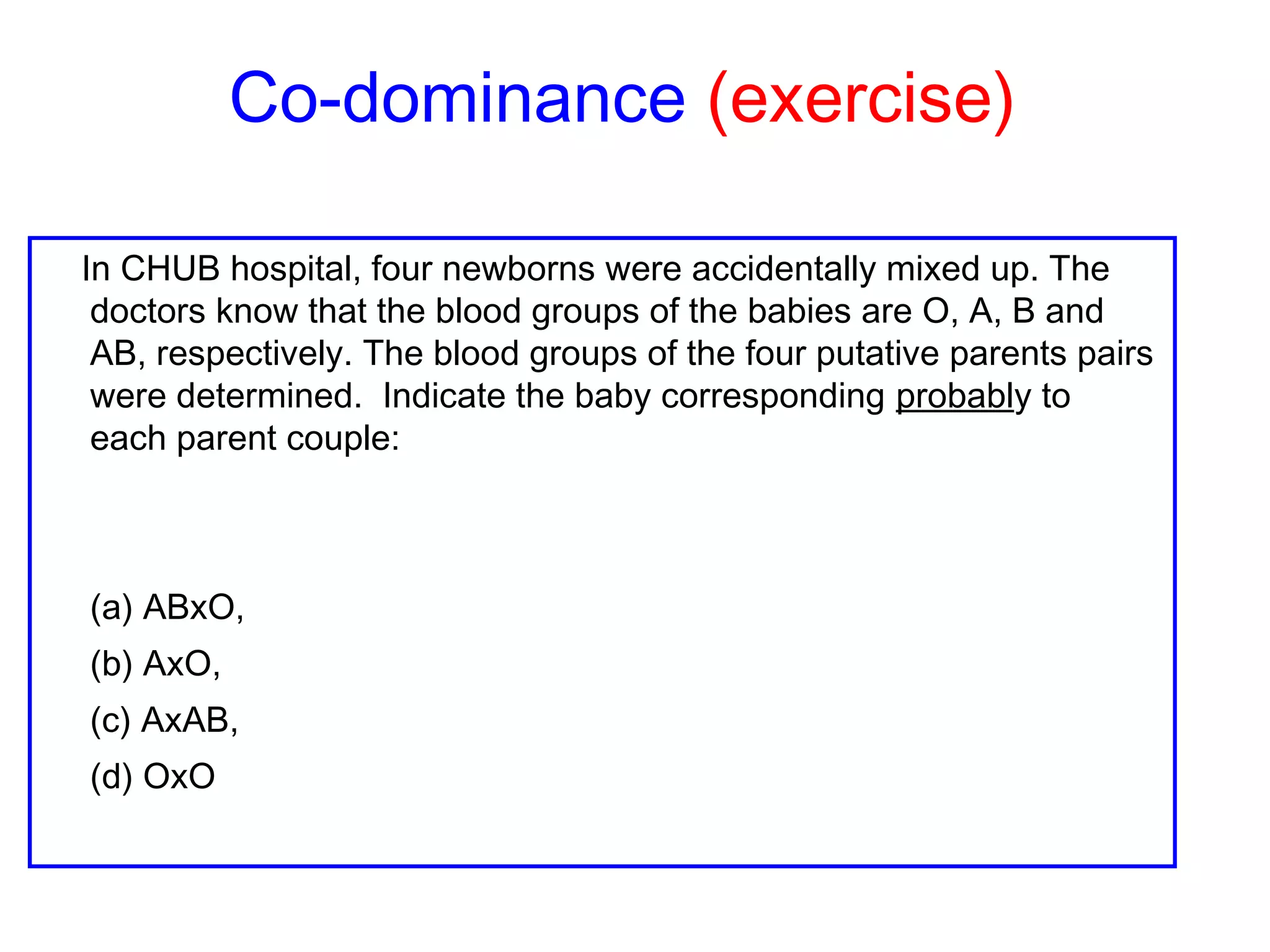 Co-dominance (exercise)

In CHUB hospital, four newborns were accidentally mixed up. The doctors know that the blood groups of the babies are O, A, B and AB, respectively. The blood groups of the four putative parents pairs were determined. Indicate the baby corresponding probably to each parent couple:

(a) ABxO,

(b) AxO,

(c) AxAB,

(d) OxO